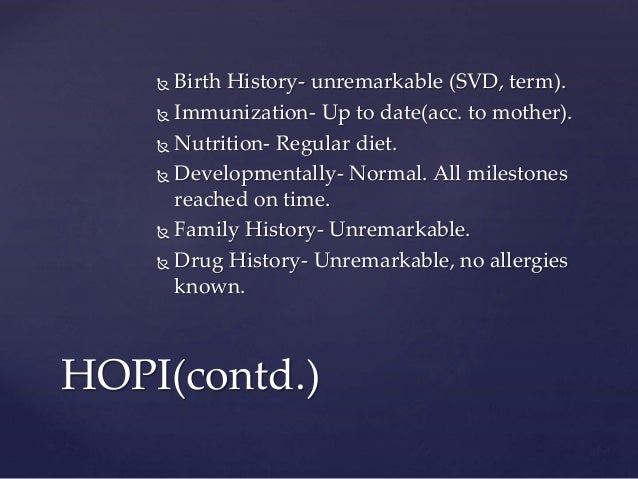 Birth History- unremarkable (SVD, term).
Immunization- Up to date(acc. to mother).
Nutrition- Regular diet.
Developmentally- Normal. All milestones reached on time.
Family History- Unremarkable.
Drug History- Unremarkable, no allergies known.

HOPI(contd.)